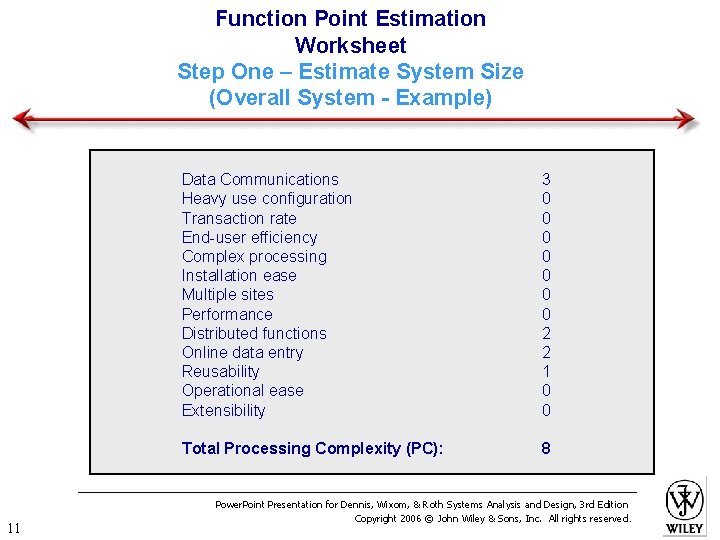 Function Point Estimation Worksheet
Step One – Estimate System Size
(Overall System - Example)

| | |
|---|---|
| Data Communications | 3 |
| Heavy use configuration | 0 |
| Transaction rate | 0 |
| End-user efficiency | 0 |
| Complex processing | 0 |
| Installation ease | 0 |
| Multiple sites | 0 |
| Performance | 0 |
| Distributed functions | 2 |
| Online data entry | 2 |
| Reusability | 1 |
| Operational ease | 0 |
| Extensibility | 0 |
| **Total Processing Complexity (PC):** | **8** |

PowerPoint Presentation for Dennis, Wixom, & Roth Systems Analysis and Design, 3rd Edition
Copyright 2006 © John Wiley & Sons, Inc. All rights reserved.

11

WILEY